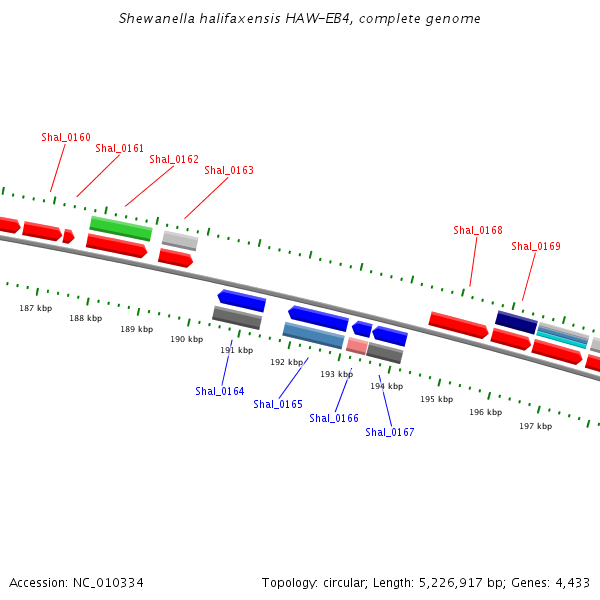 Shewanella halifaxensis HAW-EB4, complete genome

Shal_0160
Shal_0161
Shal_0162
Shal_0163

Shal_0168
Shal_0169

187 kbp
188 kbp
189 kbp
190 kbp
191 kbp
192 kbp
193 kbp
194 kbp
195 kbp
196 kbp
197 kbp

Shal_0164
Shal_0165
Shal_0166
Shal_0167

Accession: NC_010334

Topology: circular; Length: 5,226,917 bp; Genes: 4,433